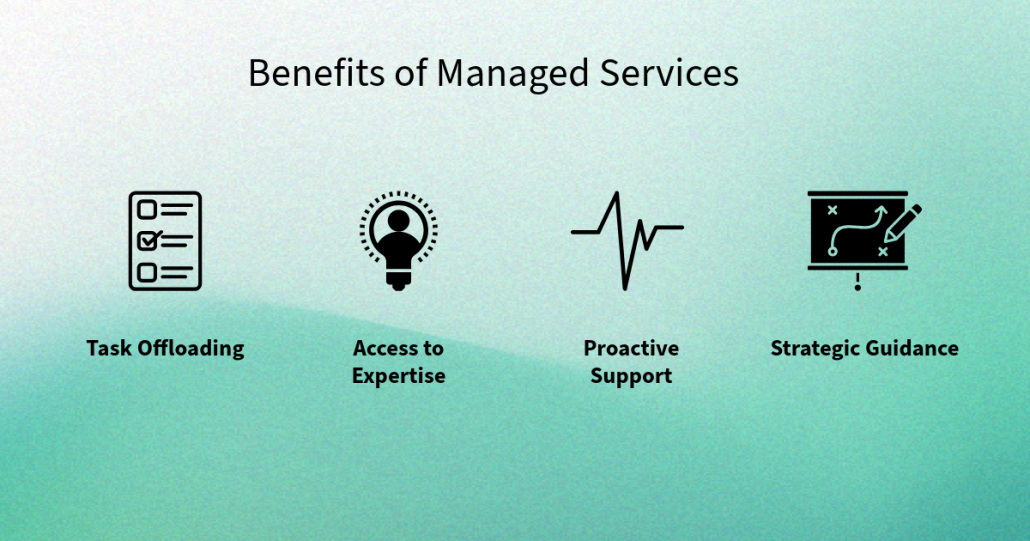 Benefits of Managed Services

Task Offloading

Access to Expertise

Proactive Support

Strategic Guidance